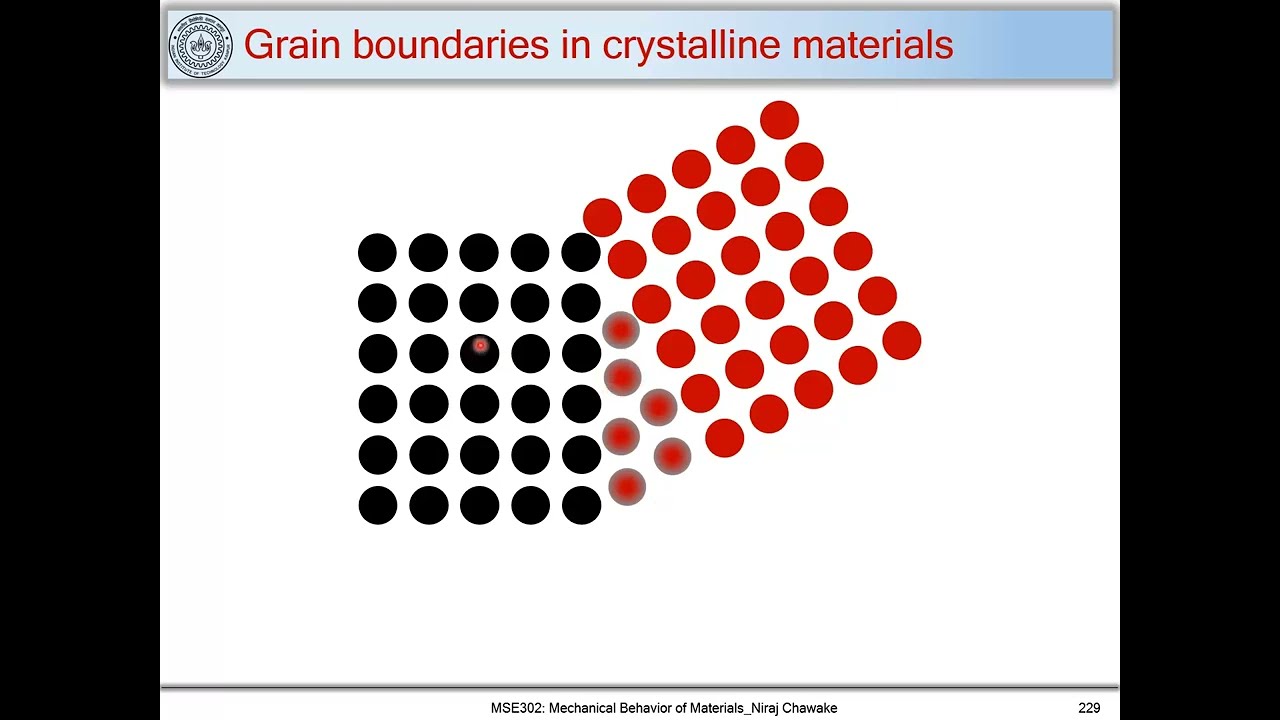 Grain boundaries in crystalline materials

MSE302: Mechanical Behavior of Materials_Niraj Chawake

229